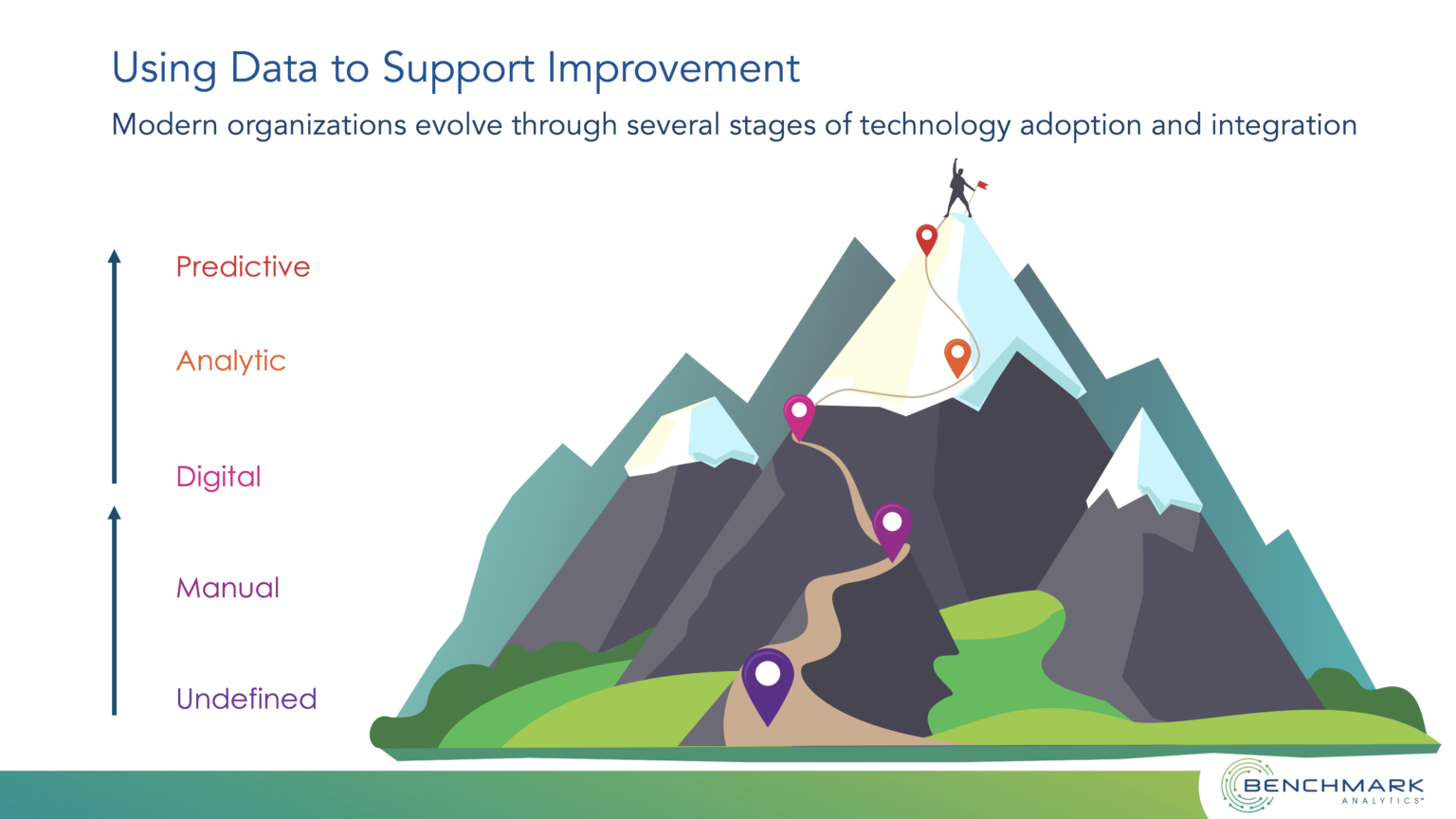 Using Data to Support Improvement

Modern organizations evolve through several stages of technology adoption and integration

Predictive

Analytic

Digital

Manual

Undefined

BENCHMARK
ANALYTICS